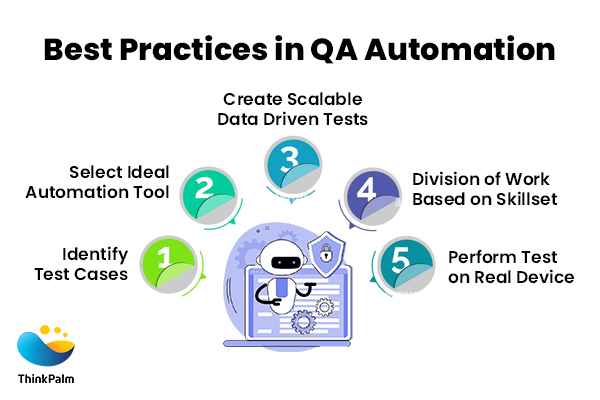 Best Practices in QA Automation

1
Identify Test Cases

2
Select Ideal Automation Tool

3
Create Scalable Data Driven Tests

4
Division of Work Based on Skillset

5
Perform Test on Real Device

ThinkPalm